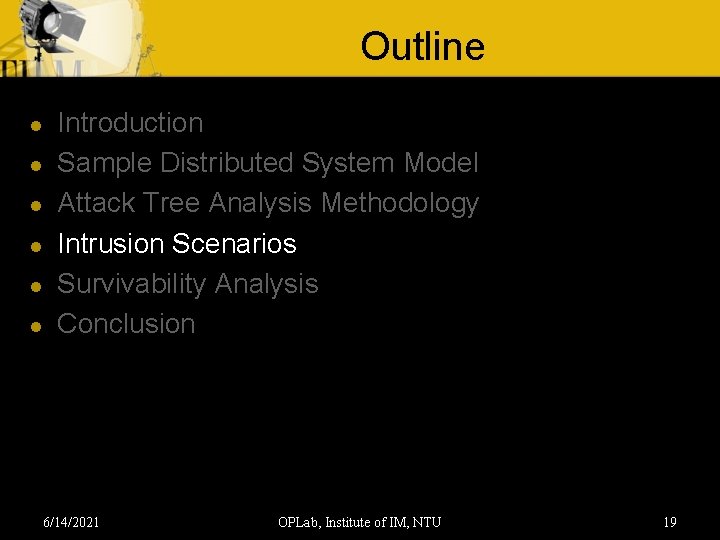 Outline

- Introduction
- Sample Distributed System Model
- Attack Tree Analysis Methodology
- Intrusion Scenarios
- Survivability Analysis
- Conclusion

6/14/2021 OPLab, Institute of IM, NTU 19